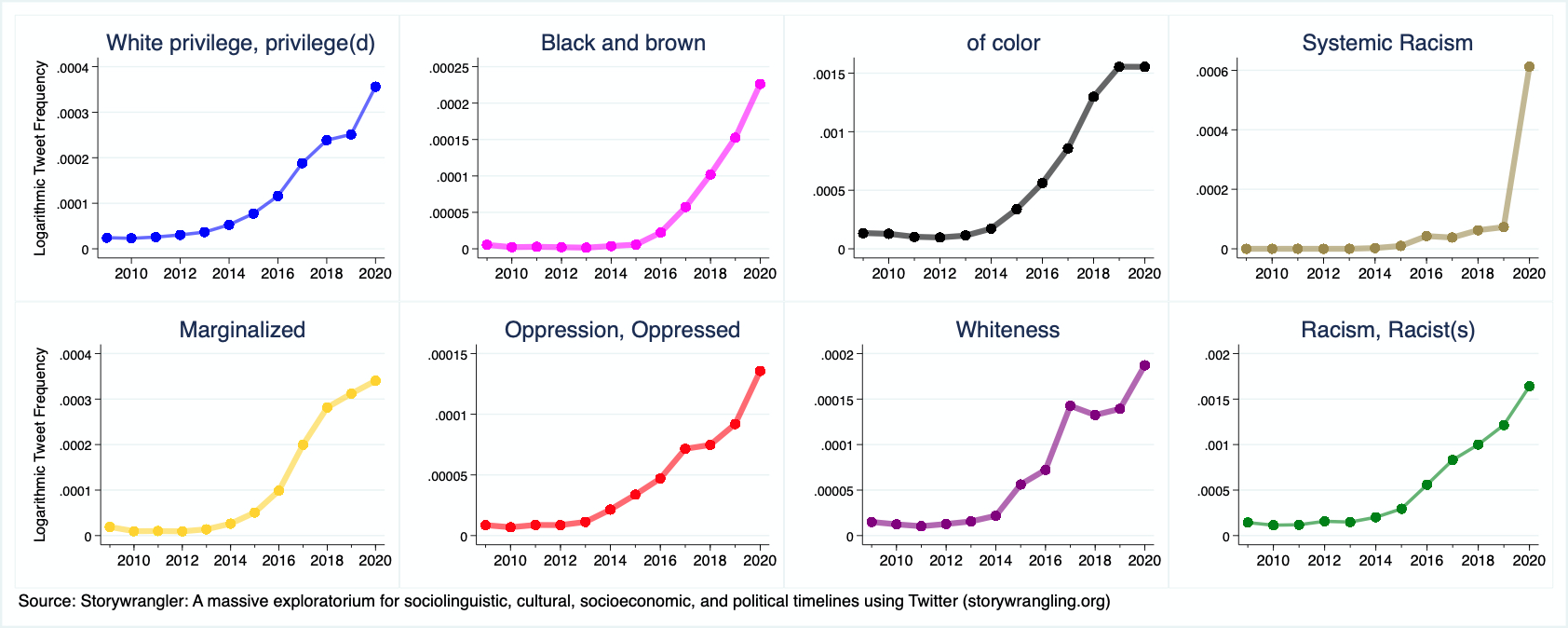 White privilege, privilege(d)

Logarithmic Tweet Frequency

.0004
.0003
.0002
.0001
0

2010 2012 2014 2016 2018 2020

Black and brown

.00025
.0002
.00015
.0001
.00005
0

2010 2012 2014 2016 2018 2020

of color

.0015
.001
.0005
0

2010 2012 2014 2016 2018 2020

Systemic Racism

.0006
.0004
.0002
0

2010 2012 2014 2016 2018 2020

Marginalized

Logarithmic Tweet Frequency

.0004
.0003
.0002
.0001
0

2010 2012 2014 2016 2018 2020

Oppression, Oppressed

.00015
.0001
.00005
0

2010 2012 2014 2016 2018 2020

Whiteness

.0002
.00015
.0001
.00005
0

2010 2012 2014 2016 2018 2020

Racism, Racist(s)

.002
.0015
.001
.0005
0

2010 2012 2014 2016 2018 2020

Source: Storywrangler: A massive exploratorium for sociolinguistic, cultural, socioeconomic, and political timelines using Twitter (storywrangling.org)